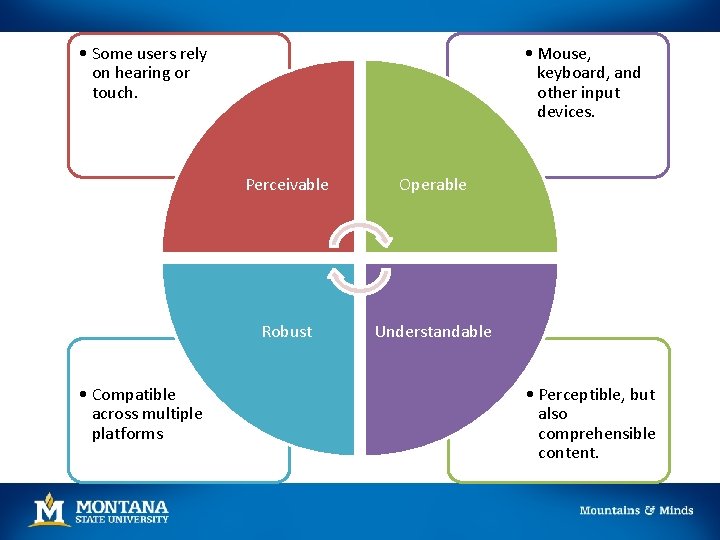 • Some users rely on hearing or touch.

• Mouse, keyboard, and other input devices.

Perceivable

Operable

Robust

Understandable

• Compatible across multiple platforms

• Perceptible, but also comprehensible content.

M MONTANA STATE UNIVERSITY

Mountains & Minds